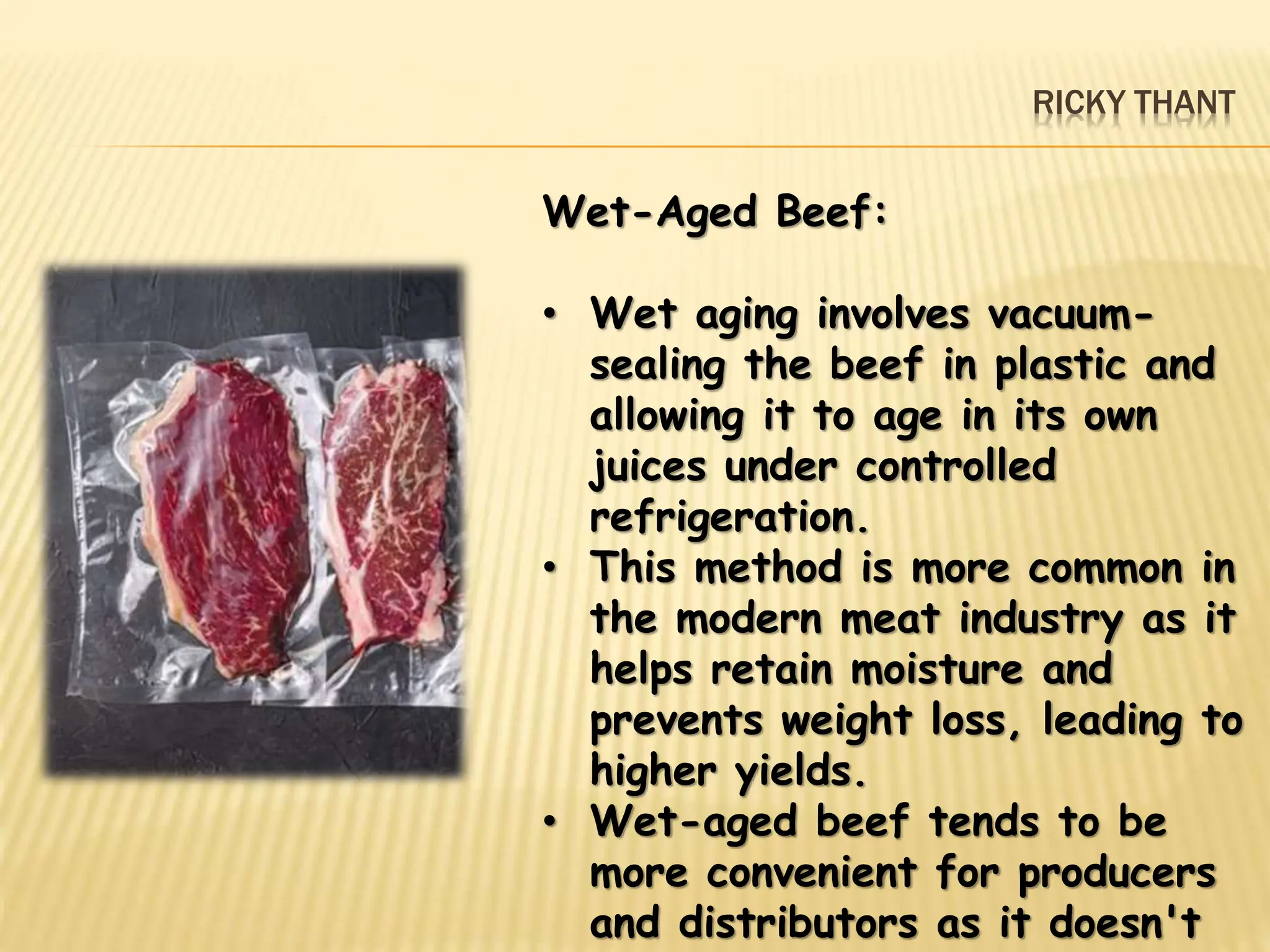 RICKY THANT

Wet-Aged Beef:

• Wet aging involves vacuum-sealing the beef in plastic and allowing it to age in its own juices under controlled refrigeration.
• This method is more common in the modern meat industry as it helps retain moisture and prevents weight loss, leading to higher yields.
• Wet-aged beef tends to be more convenient for producers and distributors as it doesn't